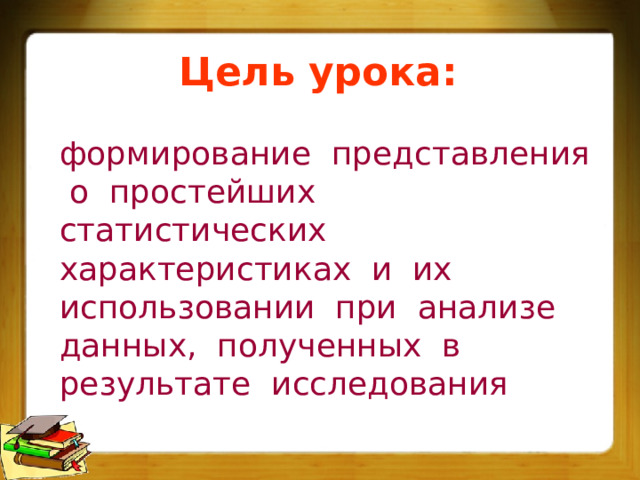 Цель урока:

формирование представления о простейших статистических характеристиках и их использовании при анализе данных, полученных в результате исследования